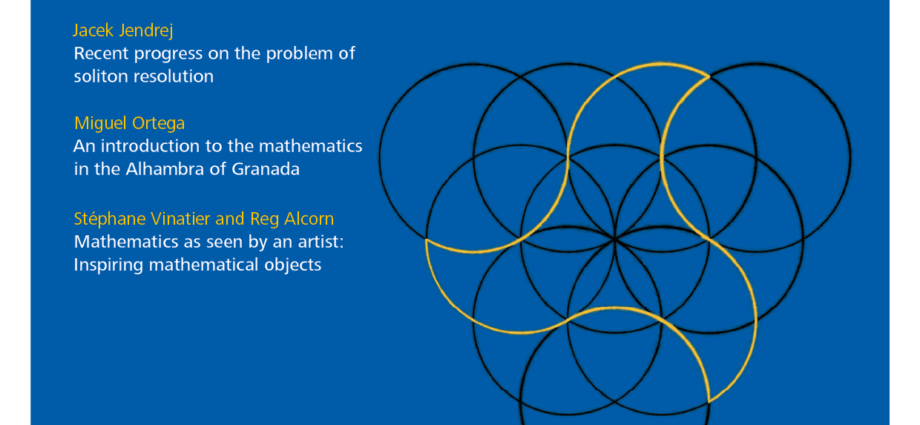 Jacek Jendrej
Recent progress on the problem of soliton resolution

Miguel Ortega
An introduction to the mathematics in the Alhambra of Granada

Stéphane Vinatier and Reg Alcorn
Mathematics as seen by an artist: Inspiring mathematical objects